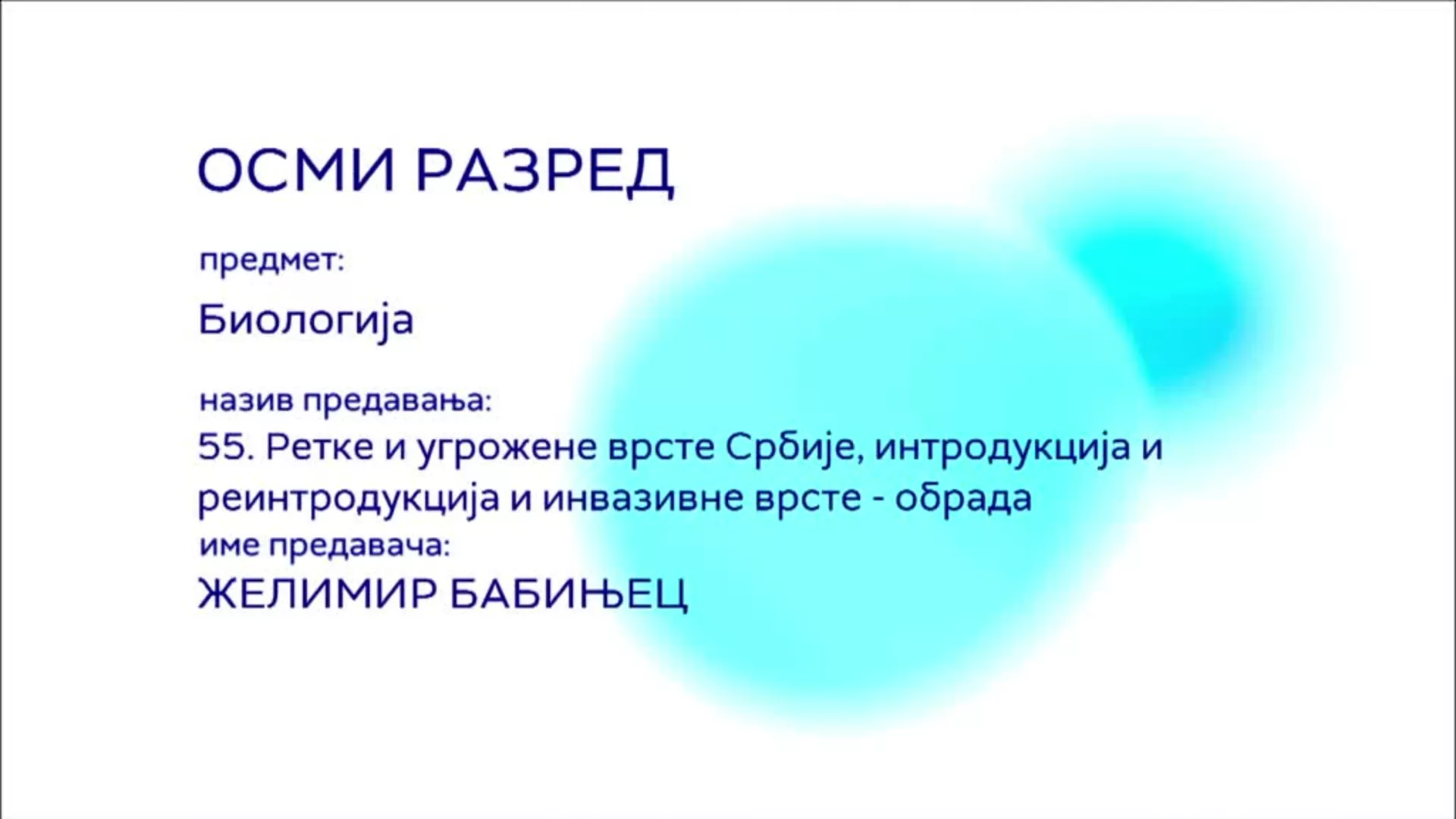 ОСМИ РАЗРЕД

предмет:

Биологија

назив предавања:

55. Ретке и угрожене врсте Србије, интродукција и реинтродукција и инвазивне врсте - обрада

име предавача:

ЖЕЛИМИР БАБИЊЕЦ